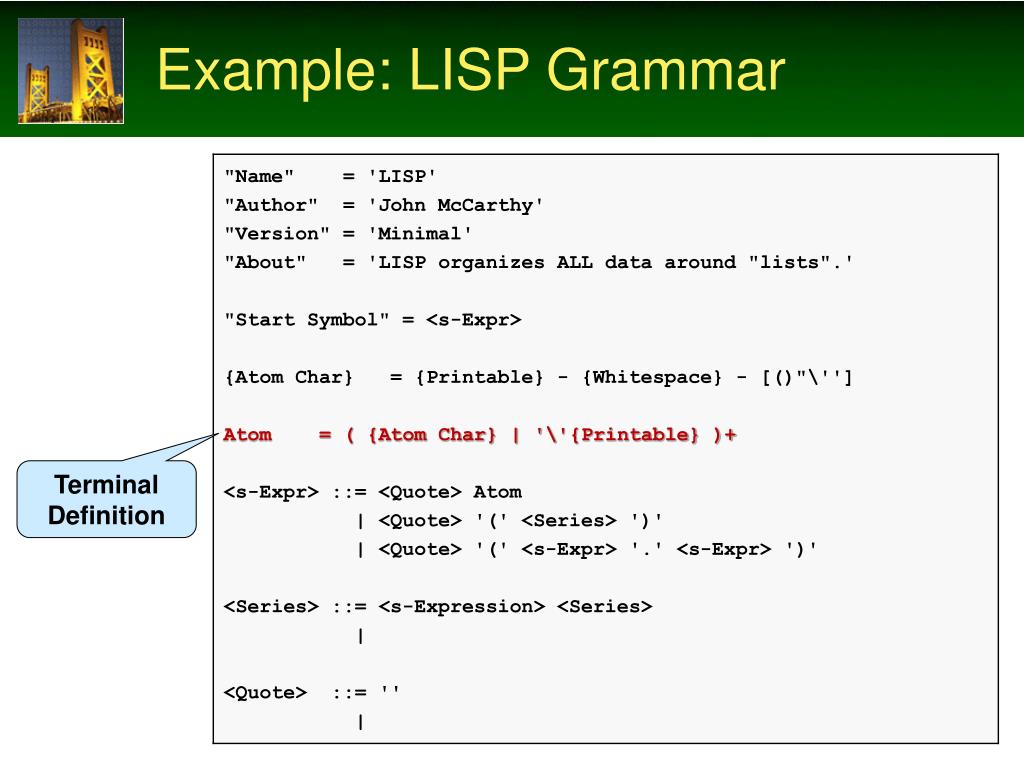 Example: LISP Grammar

"Name"    = 'LISP'
"Author"  = 'John McCarthy'
"Version" = 'Minimal'
"About"   = 'LISP organizes ALL data around "lists".'

"Start Symbol" = <s-Expr>

{Atom Char}   = {Printable} - {Whitespace} - [()"\'']

Atom    = ( {Atom Char} | '\'{Printable} )+

Terminal Definition

<s-Expr> ::= <Quote> Atom
           | <Quote> '(' <Series> ')'
           | <Quote> '(' <s-Expr> '.' <s-Expr> ')'

<Series> ::= <s-Expression> <Series>
           |

<Quote>  ::= ''
           |